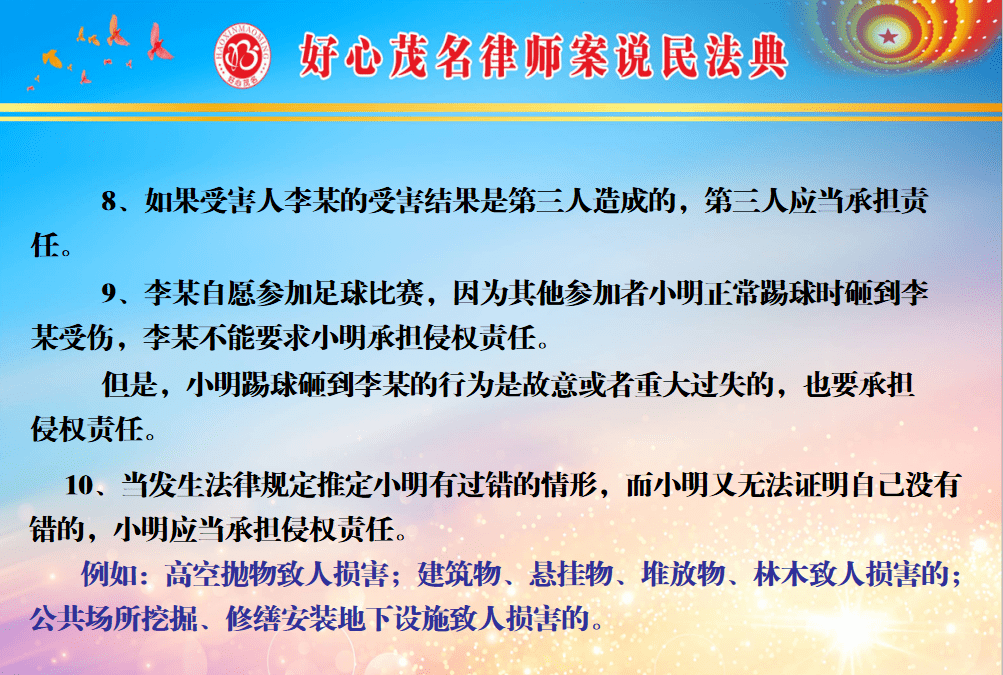 好心茂名律师案说民法典

8、如果受害人李某的受害结果是第三人造成的，第三人应当承担责任。

9、李某自愿参加足球比赛，因为其他参加者小明正常踢球时砸到李某受伤，李某不能要求小明承担侵权责任。

但是，小明踢球砸到李某的行为是故意或者重大过失的，也要承担侵权责任。

10、当发生法律规定推定小明有过错的情形，而小明又无法证明自己没有错的，小明应当承担侵权责任。

例如：高空抛物致人损害；建筑物、悬挂物、堆放物、林木致人损害的；公共场所挖掘、修缮安装地下设施致人损害的。